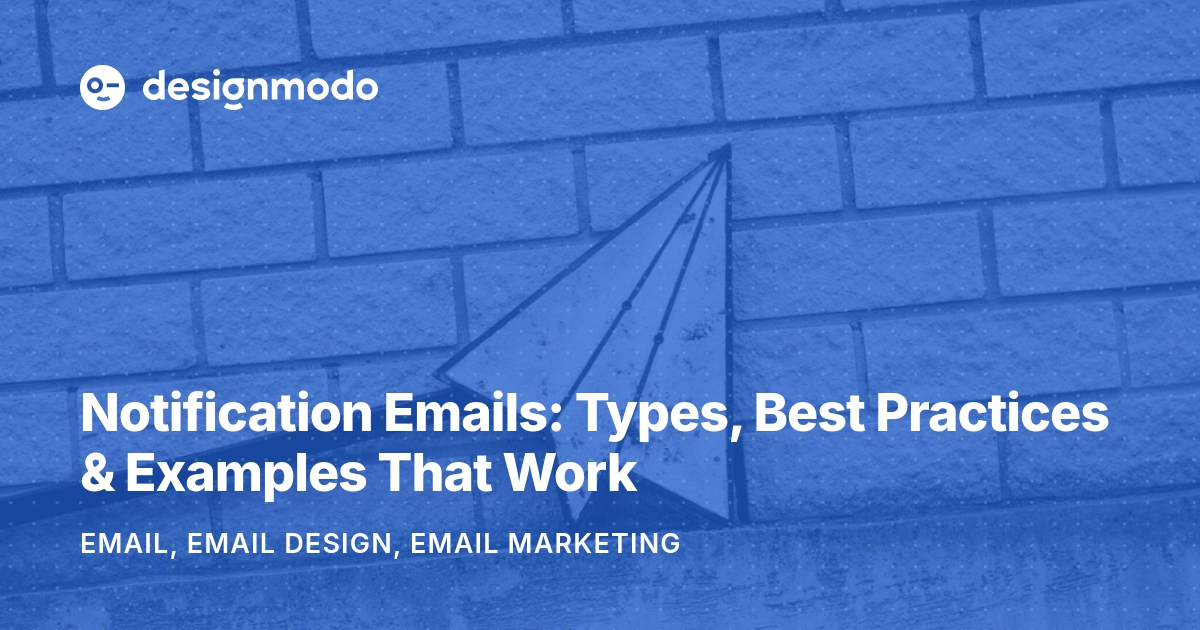 designmodo

Notification Emails: Types, Best Practices & Examples That Work

EMAIL, EMAIL DESIGN, EMAIL MARKETING